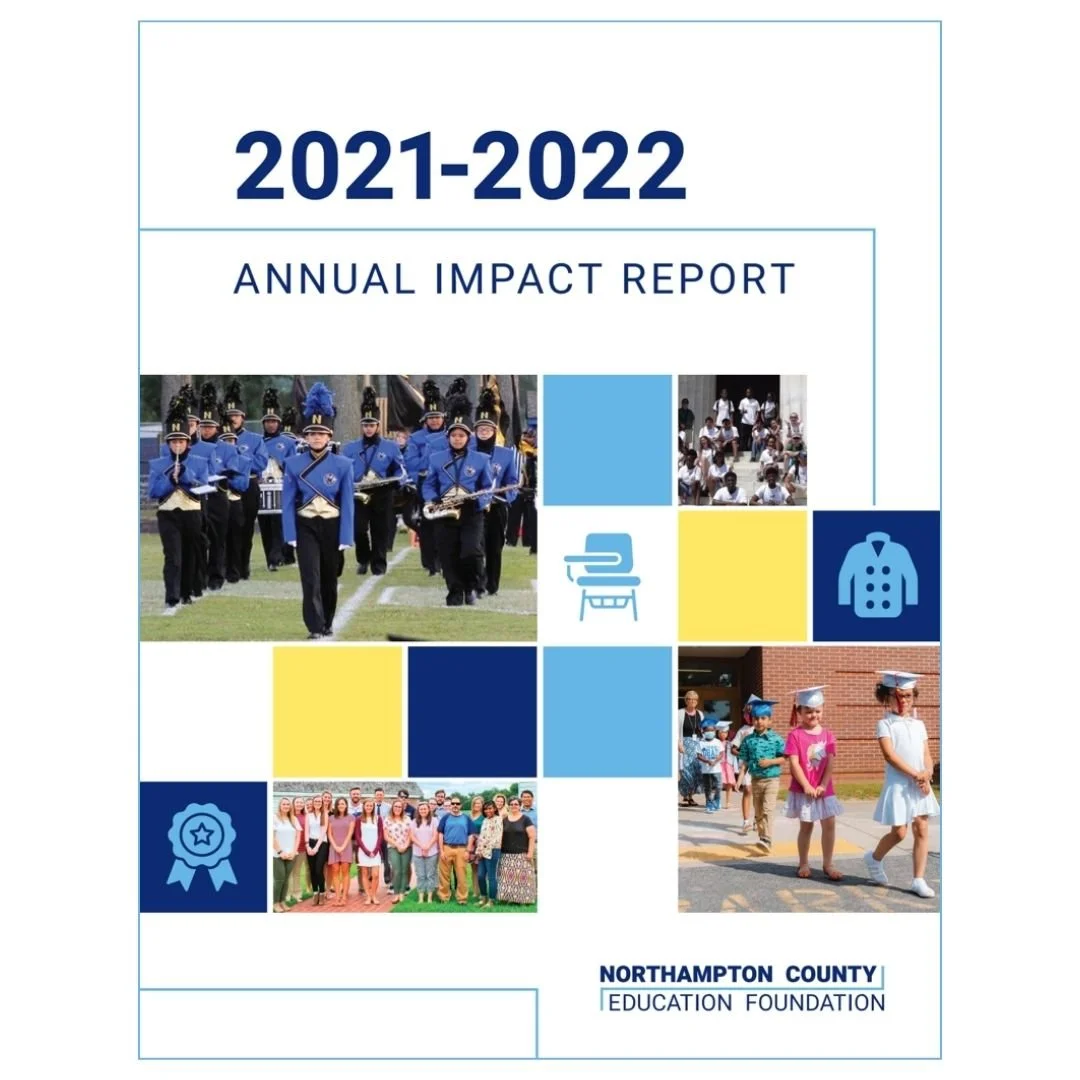 2021-2022

ANNUAL IMPACT REPORT

NORTHAMPTON COUNTY
EDUCATION FOUNDATION